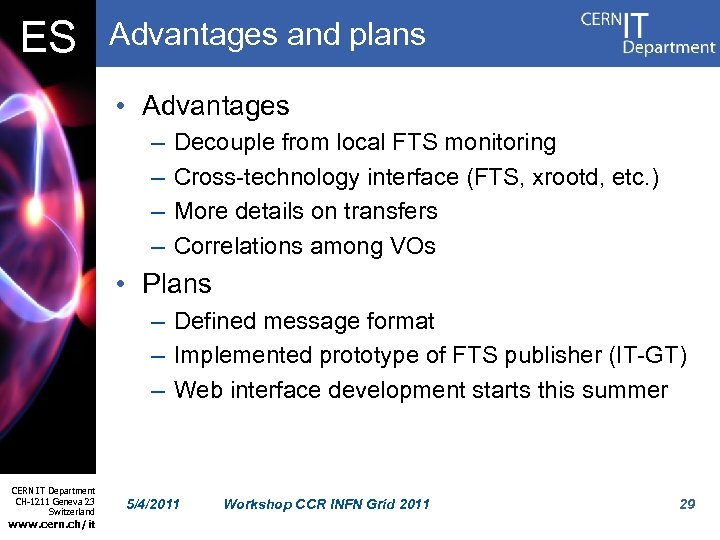 ES

Advantages and plans

CERN IT Department

• Advantages
– Decouple from local FTS monitoring
– Cross-technology interface (FTS, xrootd, etc.)
– More details on transfers
– Correlations among VOs
• Plans
– Defined message format
– Implemented prototype of FTS publisher (IT-GT)
– Web interface development starts this summer

CERN IT Department
CH-1211 Geneva 23
Switzerland
www.cern.ch/it

5/4/2011 Workshop CCR INFN Grid 2011 29